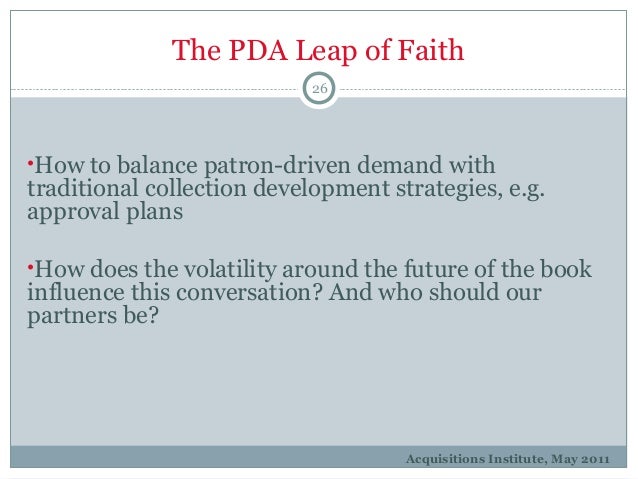 The PDA Leap of Faith

26

•How to balance patron-driven demand with traditional collection development strategies, e.g. approval plans

•How does the volatility around the future of the book influence this conversation? And who should our partners be?

Acquisitions Institute, May 2011